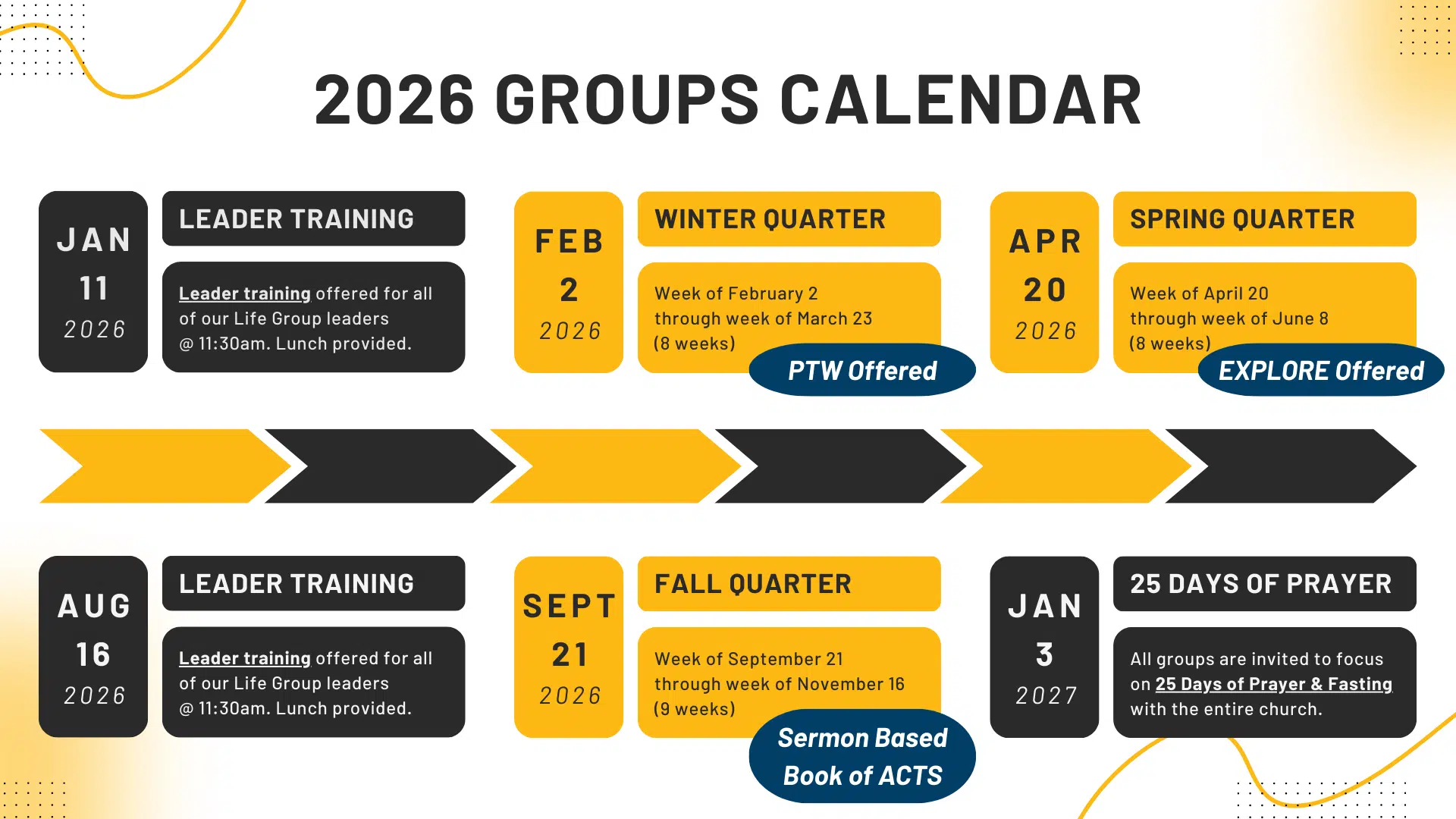 2026 GROUPS CALENDAR

JAN
11
2026

LEADER TRAINING

Leader training offered for all of our Life Group leaders @ 11:30am. Lunch provided.

FEB
2
2026

WINTER QUARTER

Week of February 2 through week of March 23 (8 weeks)

PTW Offered

APR
20
2026

SPRING QUARTER

Week of April 20 through week of June 8 (8 weeks)

EXPLORE Offered

AUG
16
2026

LEADER TRAINING

Leader training offered for all of our Life Group leaders @ 11:30am. Lunch provided.

SEPT
21
2026

FALL QUARTER

Week of September 21 through week of November 16 (9 weeks)

Sermon Based Book of ACTS

JAN
3
2027

25 DAYS OF PRAYER

All groups are invited to focus on 25 Days of Prayer & Fasting with the entire church.